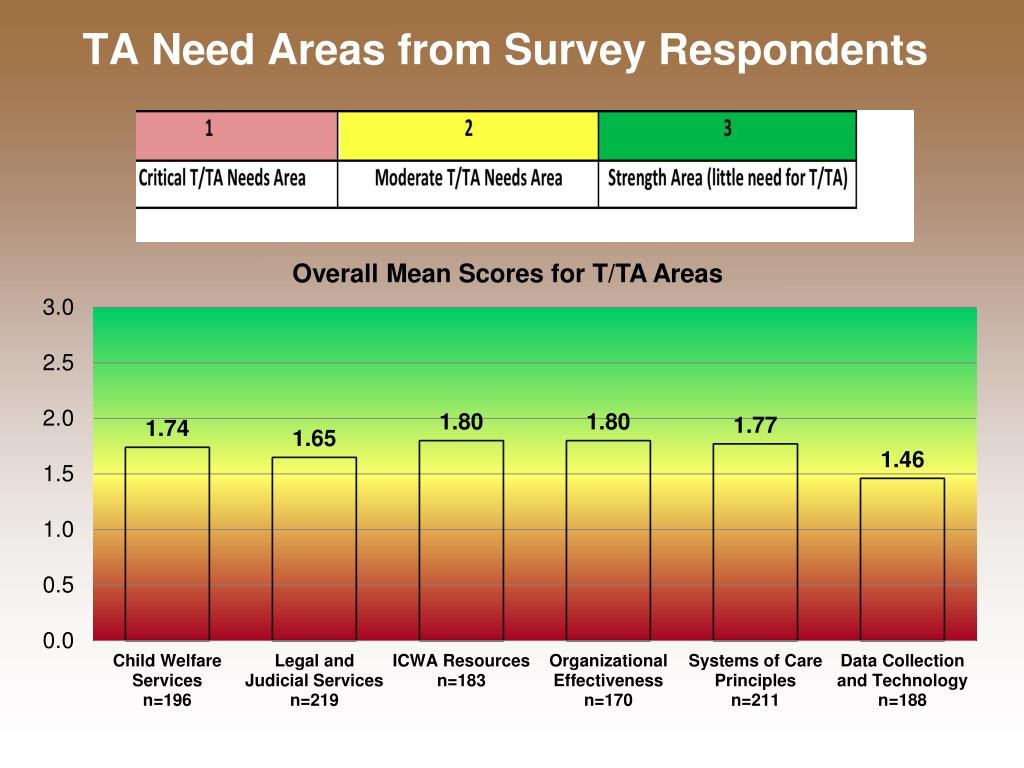 TA Need Areas from Survey Respondents

| 1 | 2 | 3 |
|---|---|---|
| Critical T/TA Needs Area | Moderate T/TA Needs Area | Strength Area (little need for T/TA) |

Overall Mean Scores for T/TA Areas

3.0
2.5
2.0
1.5
1.0
0.5
0.0

1.74
1.65
1.80
1.80
1.77
1.46

Child Welfare Services n=196
Legal and Judicial Services n=219
ICWA Resources n=183
Organizational Effectiveness n=170
Systems of Care Principles n=211
Data Collection and Technology n=188